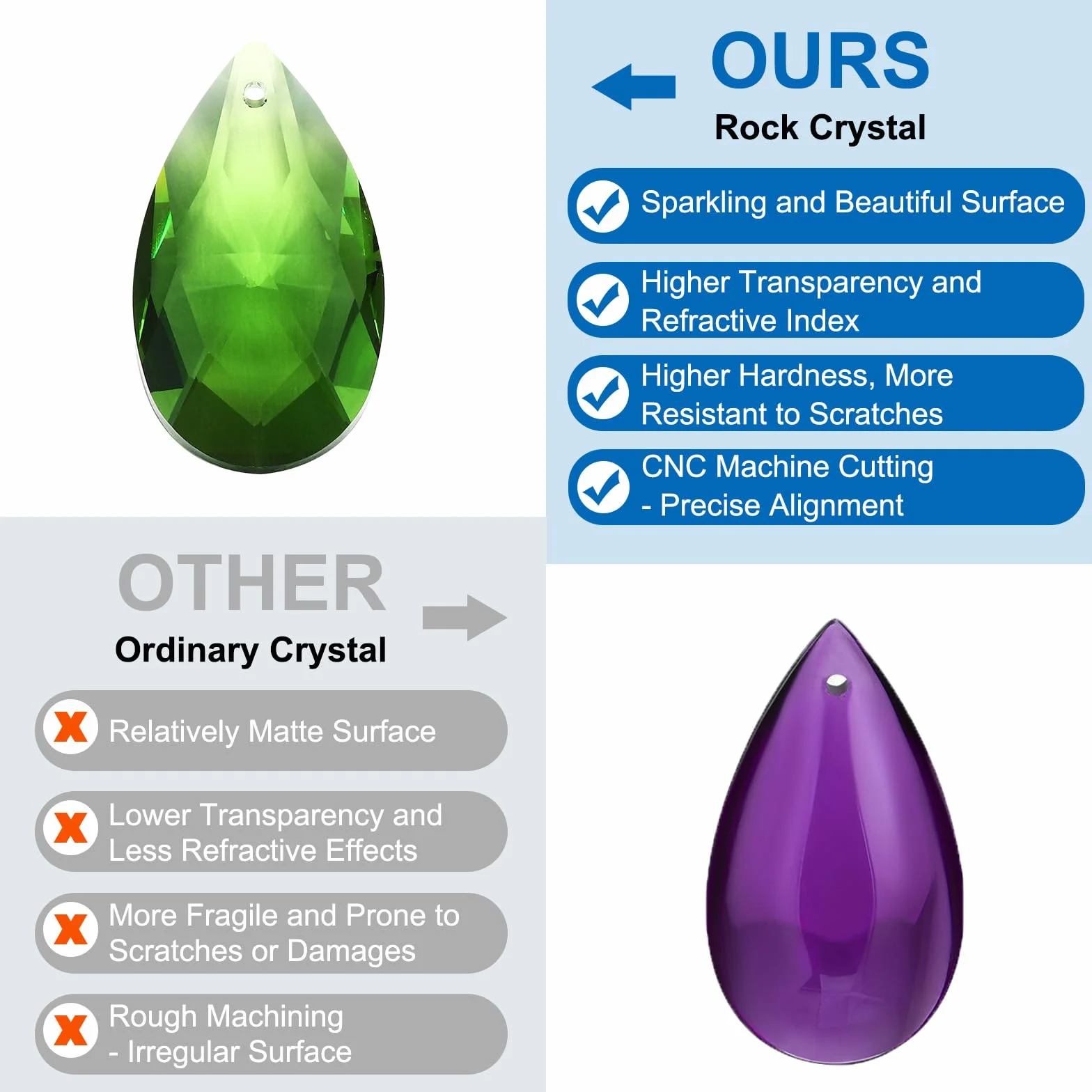 OURS
Rock Crystal

Sparkling and Beautiful Surface

Higher Transparency and Refractive Index

Higher Hardness, More Resistant to Scratches

CNC Machine Cutting - Precise Alignment

OTHER
Ordinary Crystal

Relatively Matte Surface

Lower Transparency and Less Refractive Effects

More Fragile and Prone to Scratches or Damages

Rough Machining - Irregular Surface